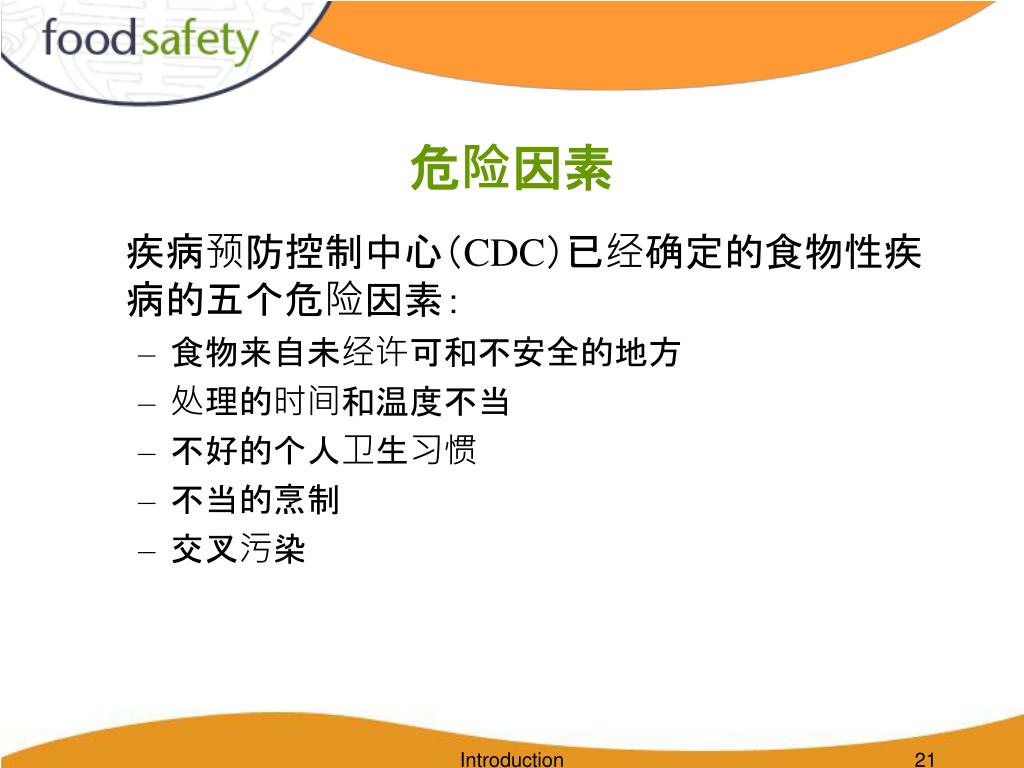 foodsafety

危险因素

疾病预防控制中心(CDC)已经确定的食物性疾病的五个危险因素:

– 食物来自未经许可和不安全的地方
– 处理的时间和温度不当
– 不好的个人卫生习惯
– 不当的烹制
– 交叉污染

Introduction

21